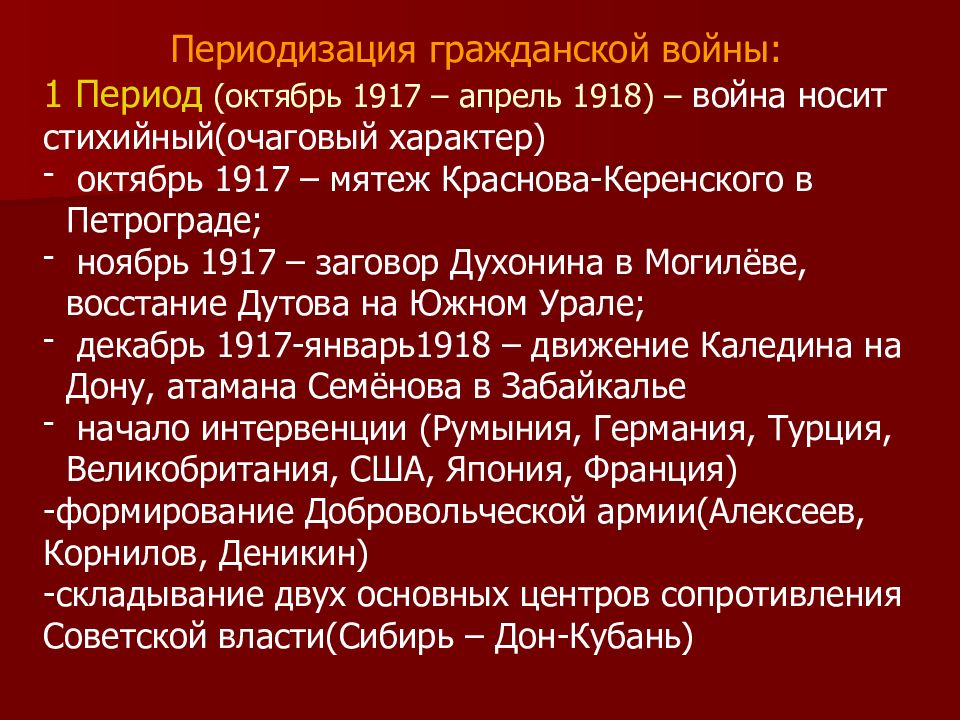 Периодизация гражданской войны:
1 Период (октябрь 1917 – апрель 1918) – война носит стихийный(очаговый характер)
- октябрь 1917 – мятеж Краснова-Керенского в Петрограде;
- ноябрь 1917 – заговор Духонина в Могилёве, восстание Дутова на Южном Урале;
- декабрь 1917-январь1918 – движение Каледина на Дону, атамана Семёнова в Забайкалье
- начало интервенции (Румыния, Германия, Турция, Великобритания, США, Япония, Франция)
-формирование Добровольческой армии(Алексеев, Корнилов, Деникин)
-складывание двух основных центров сопротивления Советской власти(Сибирь – Дон-Кубань)